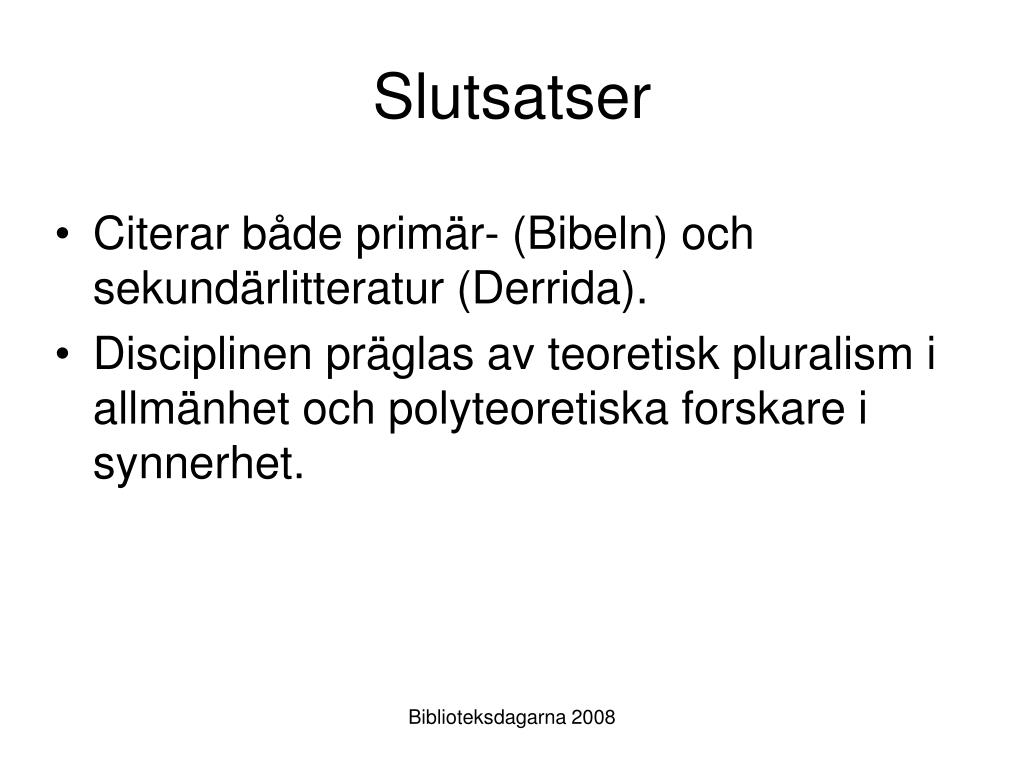 Slutsatser

• Citerar både primär- (Bibeln) och sekundärlitteratur (Derrida).
• Disciplinen präglas av teoretisk pluralism i allmänhet och polyteoretiska forskare i synnerhet.

Biblioteksdagarna 2008